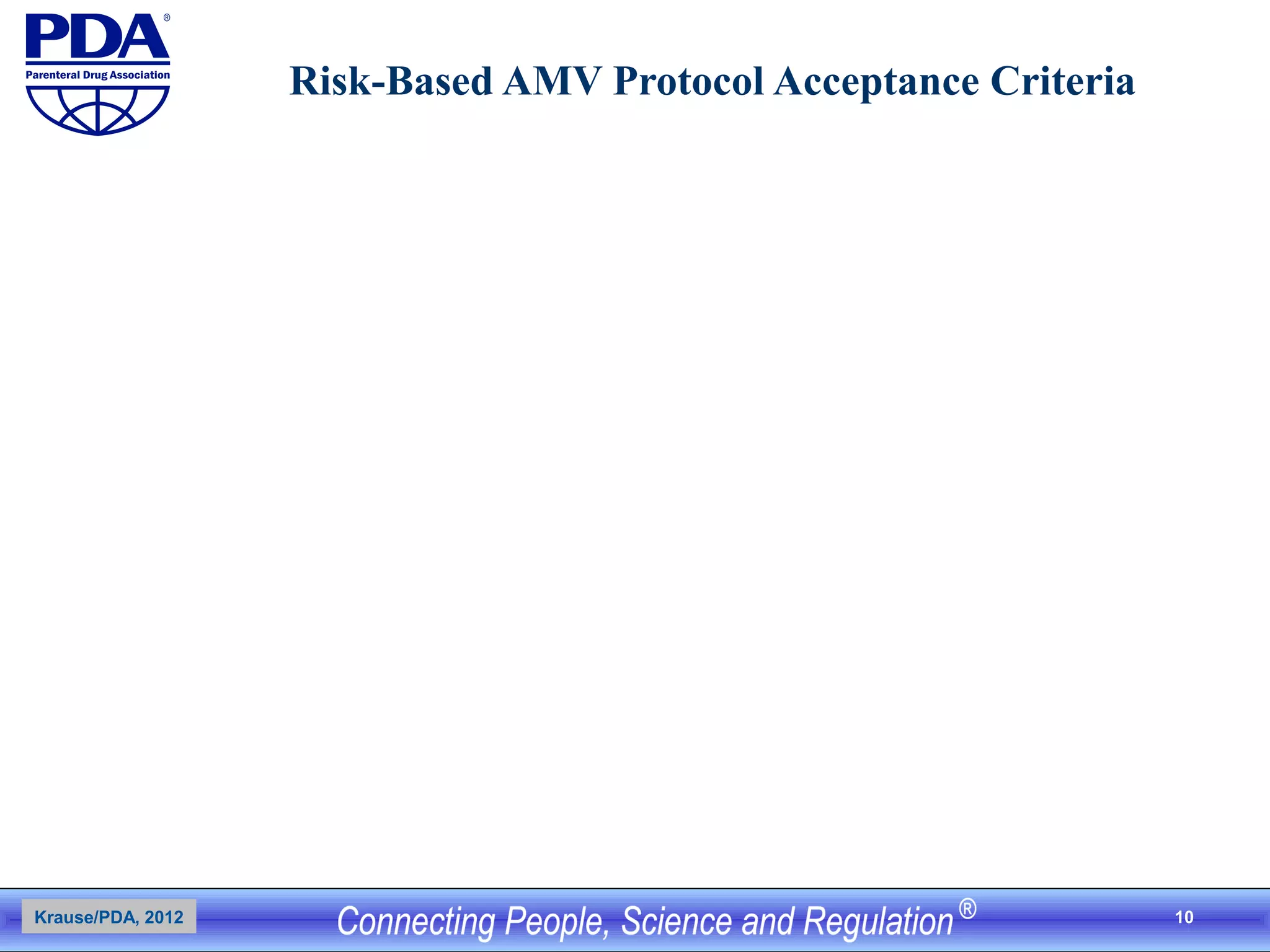 PDA®
Parenteral Drug Association

Risk-Based AMV Protocol Acceptance Criteria

Krause/PDA, 2012

Connecting People, Science and Regulation®

10